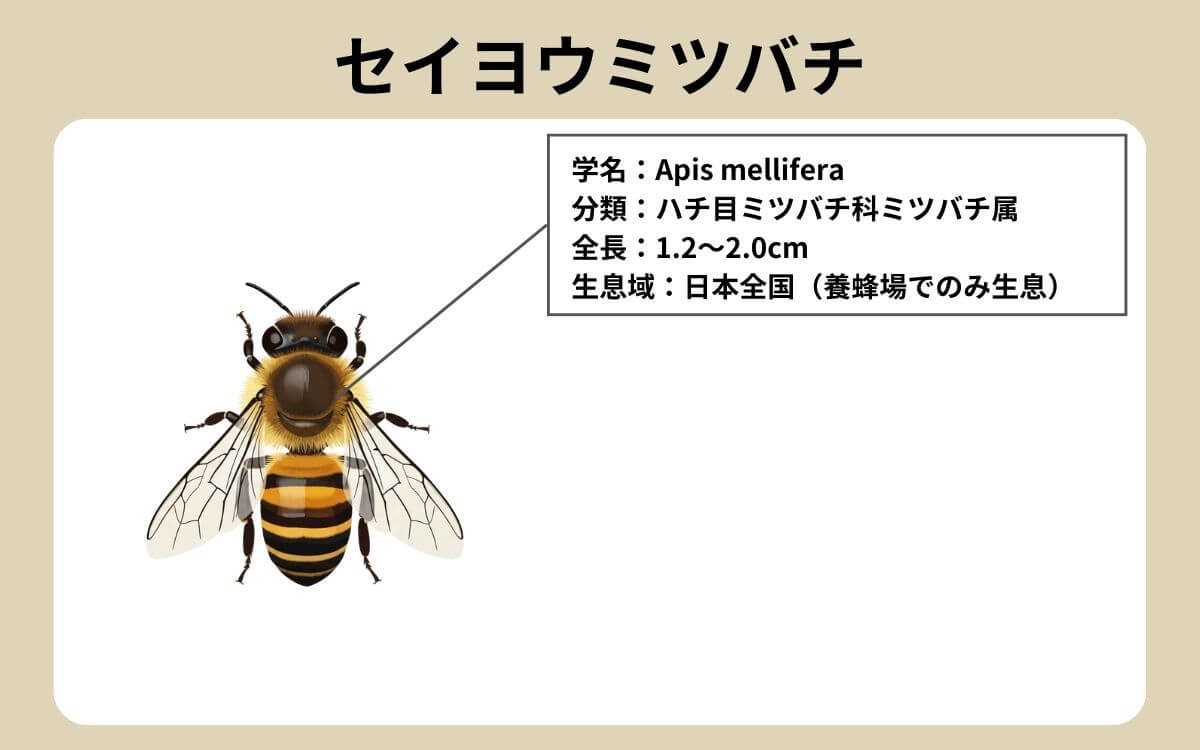 セイヨウミツバチ

学名：Apis mellifera
分類：ハチ目ミツバチ科ミツバチ属
全長：1.2〜2.0cm
生息域：日本全国（養蜂場でのみ生息）